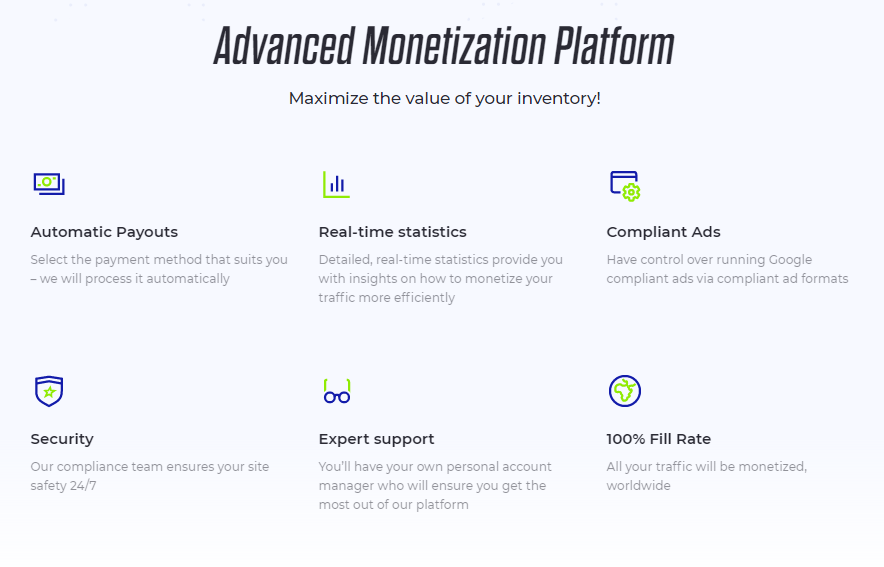 Advanced Monetization Platform

Maximize the value of your inventory!

Automatic Payouts

Select the payment method that suits you – we will process it automatically

Real-time statistics

Detailed, real-time statistics provide you with insights on how to monetize your traffic more efficiently

Compliant Ads

Have control over running Google compliant ads via compliant ad formats

Security

Our compliance team ensures your site safety 24/7

Expert support

You'll have your own personal account manager who will ensure you get the most out of our platform

100% Fill Rate

All your traffic will be monetized, worldwide